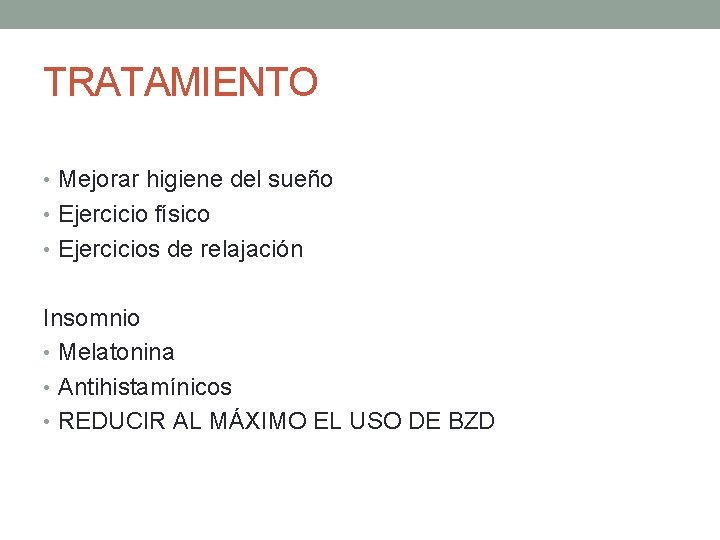 TRATAMIENTO

• Mejorar higiene del sueño
• Ejercicio físico
• Ejercicios de relajación

Insomnio
• Melatonina
• Antihistamínicos
• REDUCIR AL MÁXIMO EL USO DE BZD